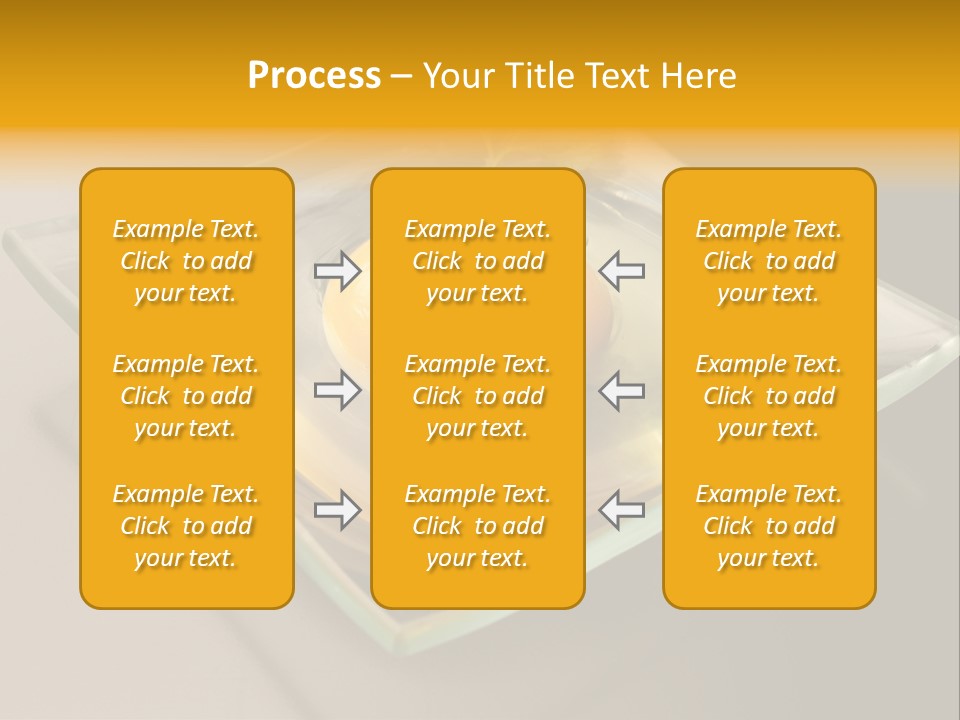 Process – Your Title Text Here

Example Text. Click to add your text.

Example Text. Click to add your text.

Example Text. Click to add your text.

Example Text. Click to add your text.

Example Text. Click to add your text.

Example Text. Click to add your text.

Example Text. Click to add your text.

Example Text. Click to add your text.

Example Text. Click to add your text.